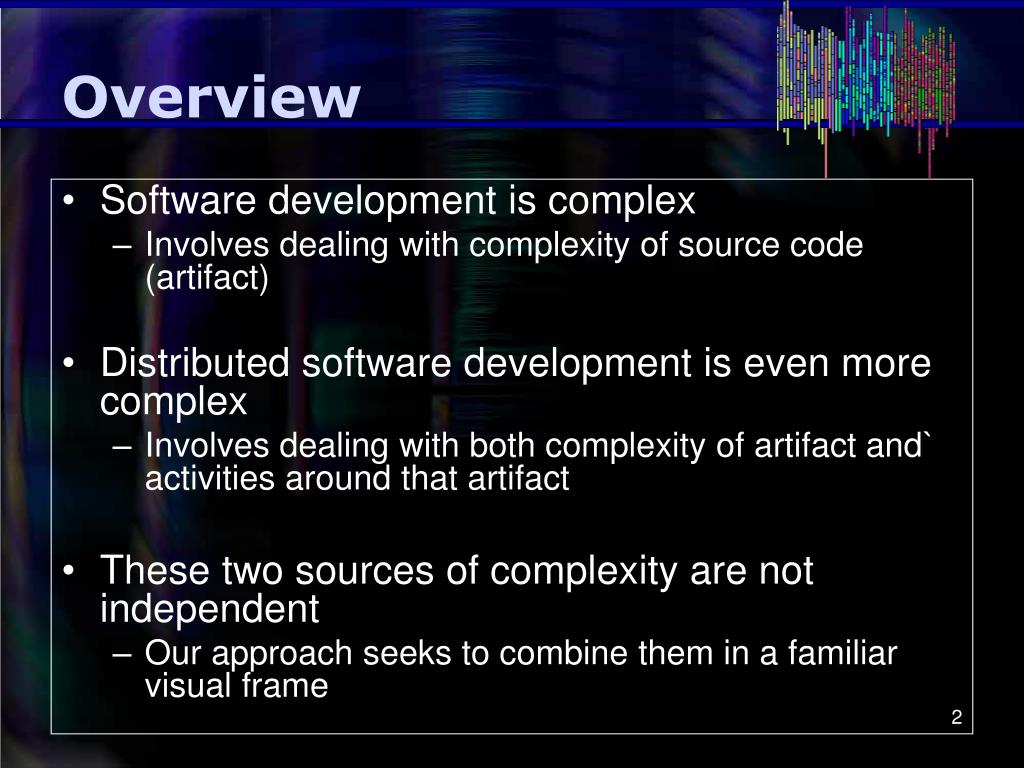 Overview

• Software development is complex
– Involves dealing with complexity of source code (artifact)

• Distributed software development is even more complex
– Involves dealing with both complexity of artifact and` activities around that artifact

• These two sources of complexity are not independent
– Our approach seeks to combine them in a familiar visual frame

2